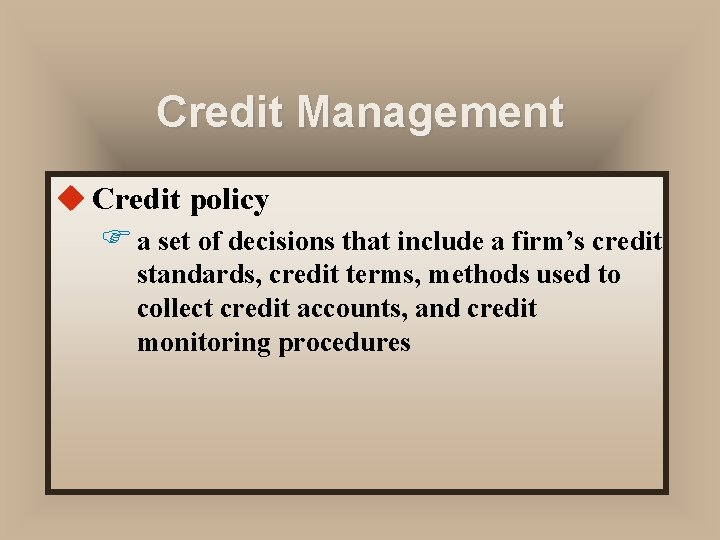 Credit Management

Credit policy

a set of decisions that include a firm’s credit standards, credit terms, methods used to collect credit accounts, and credit monitoring procedures